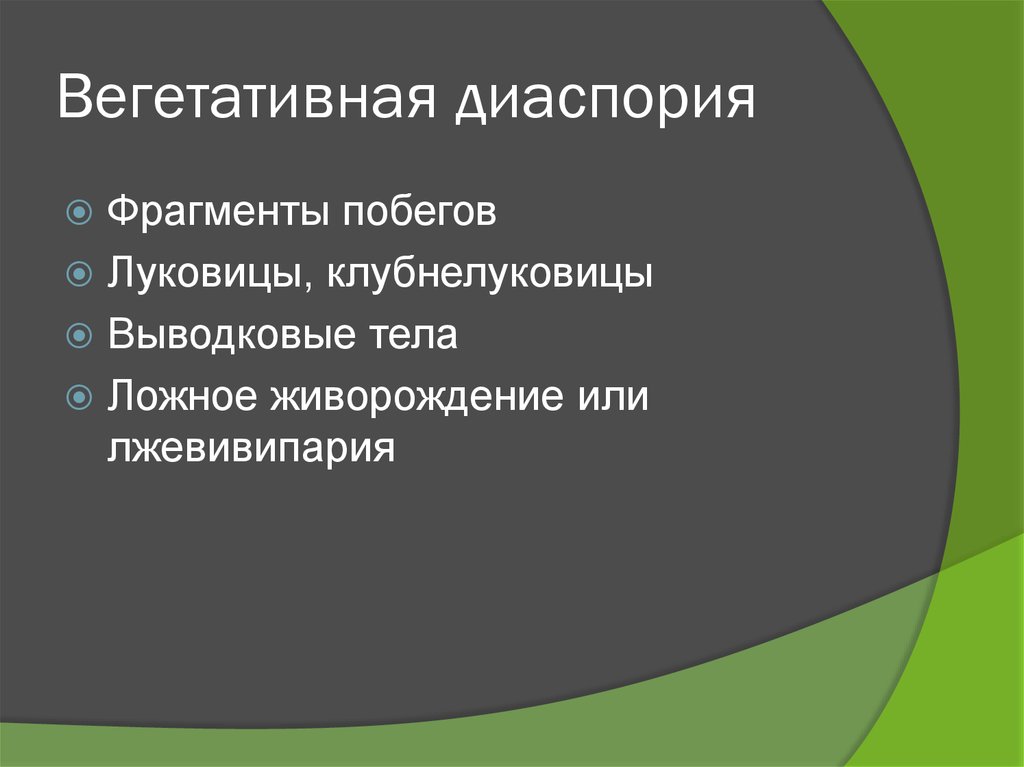 Вегетативная диаспория

Фрагменты побегов
Луковицы, клубнелуковицы
Выводковые тела
Ложное живорождение или лжевивипария